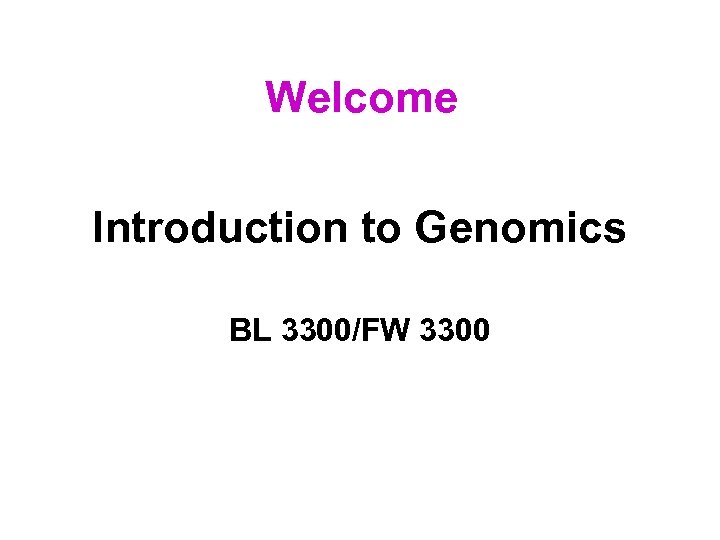 Welcome

Introduction to Genomics

BL 3300/FW 3300